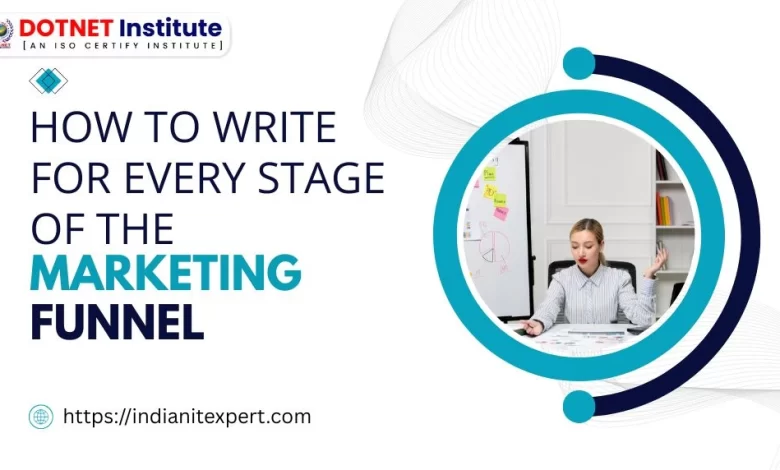 DOTNET Institute
[AN ISO CERTIFY INSTITUTE]

HOW TO WRITE FOR EVERY STAGE OF THE MARKETING FUNNEL

https://indianitexpert.com